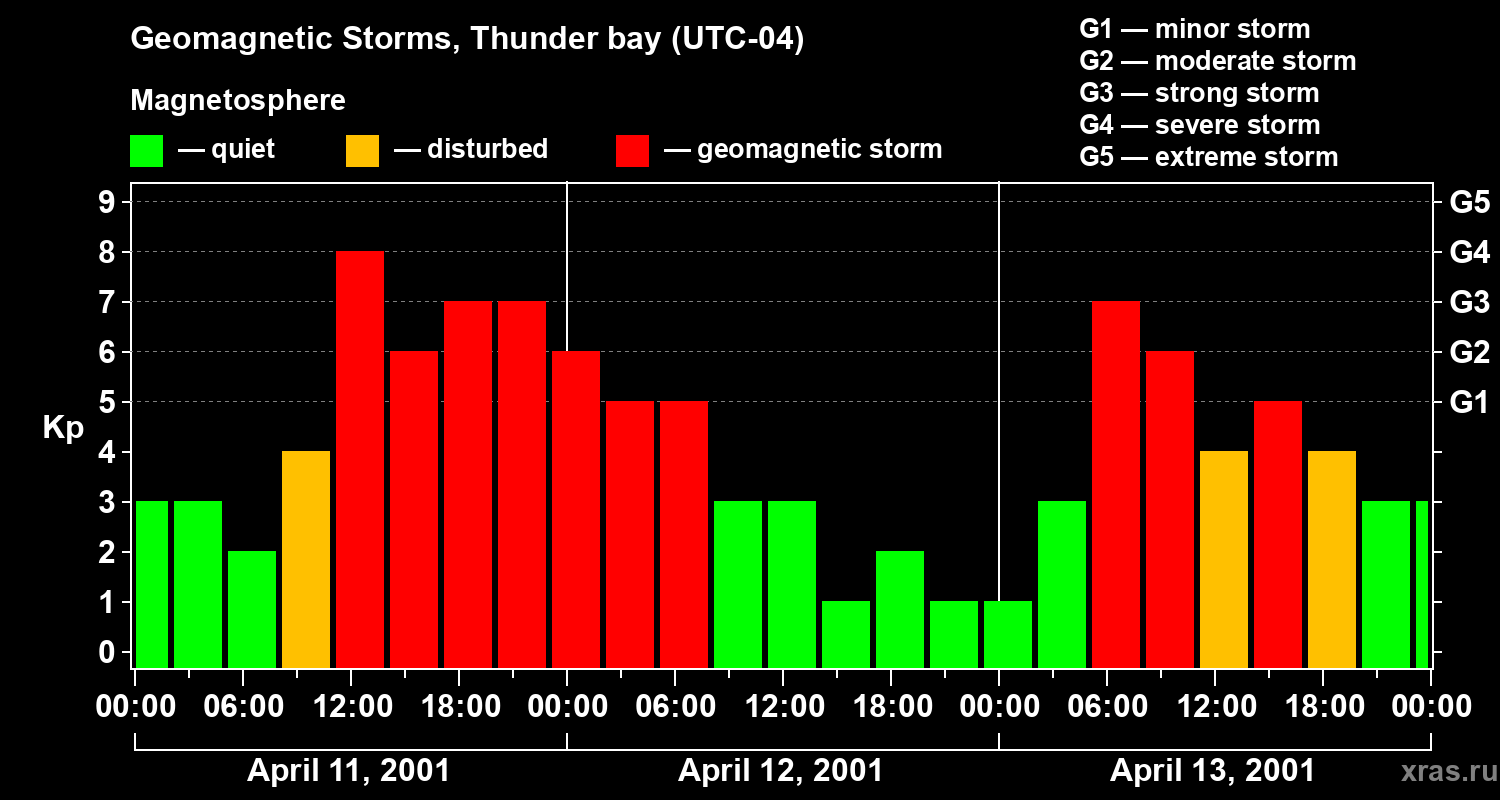 Geomagnetic Storms, Thunder bay (UTC-04)

Magnetosphere

— quiet — disturbed — geomagnetic storm

G1 — minor storm
G2 — moderate storm
G3 — strong storm
G4 — severe storm
G5 — extreme storm

Kp

9
8
7
6
5
4
3
2
1
0

G5
G4
G3
G2
G1

00:00 06:00 12:00 18:00 00:00 06:00 12:00 18:00 00:00 06:00 12:00 18:00 00:00

April 11, 2001
April 12, 2001
April 13, 2001

xras.ru